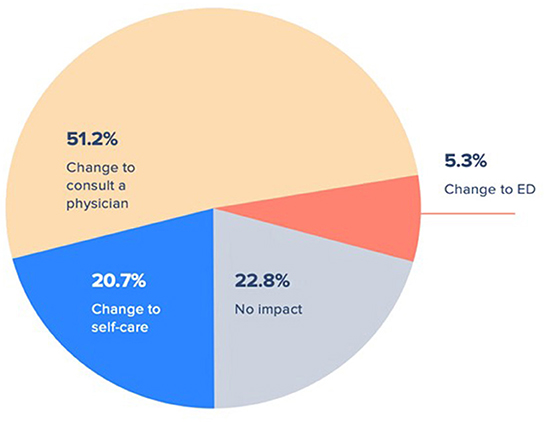 51.2%
Change to consult a physician

5.3%
Change to ED

20.7%
Change to self-care

22.8%
No impact